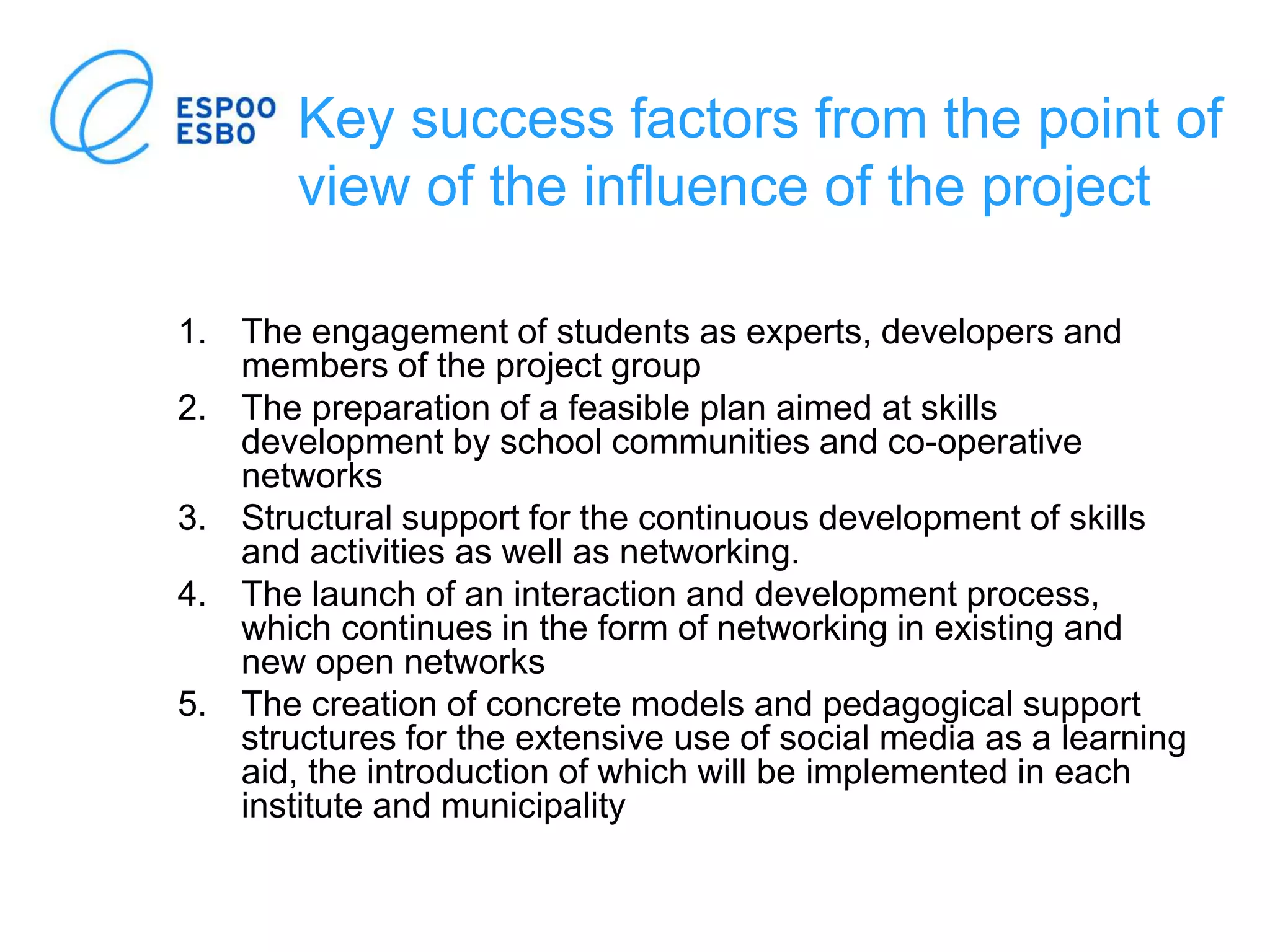 ESPOO
ESBO

Key success factors from the point of view of the influence of the project

1. The engagement of students as experts, developers and members of the project group
2. The preparation of a feasible plan aimed at skills development by school communities and co-operative networks
3. Structural support for the continuous development of skills and activities as well as networking.
4. The launch of an interaction and development process, which continues in the form of networking in existing and new open networks
5. The creation of concrete models and pedagogical support structures for the extensive use of social media as a learning aid, the introduction of which will be implemented in each institute and municipality